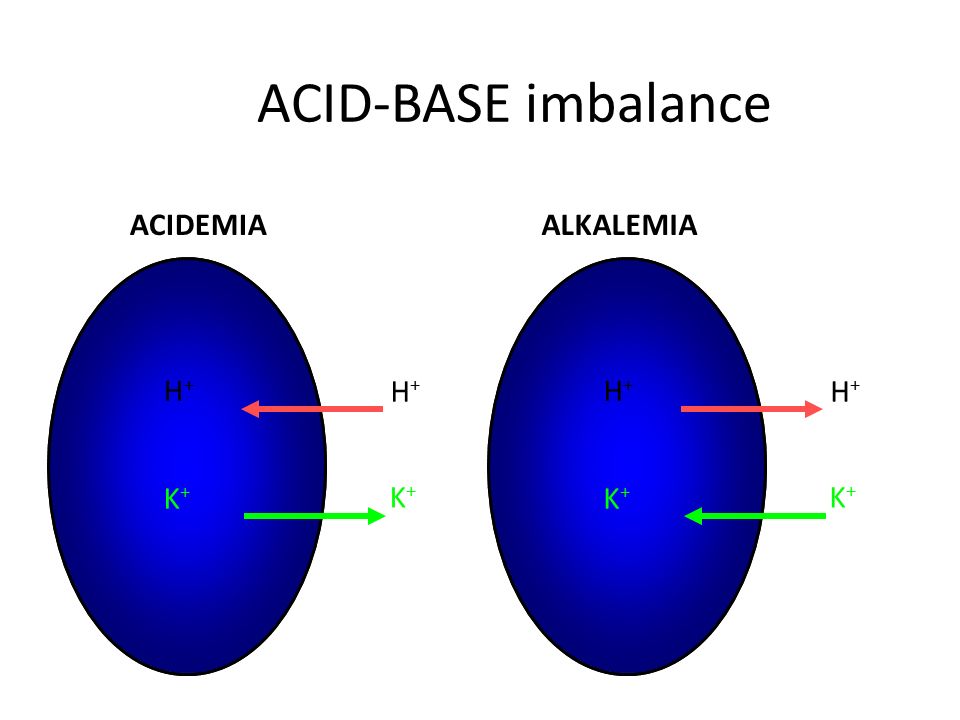 ACID-BASE imbalance

ACIDEMIA

$H^+$

$H^+$

$K^+$

$K^+$

ALKALEMIA

$H^+$

$H^+$

$K^+$

$K^+$